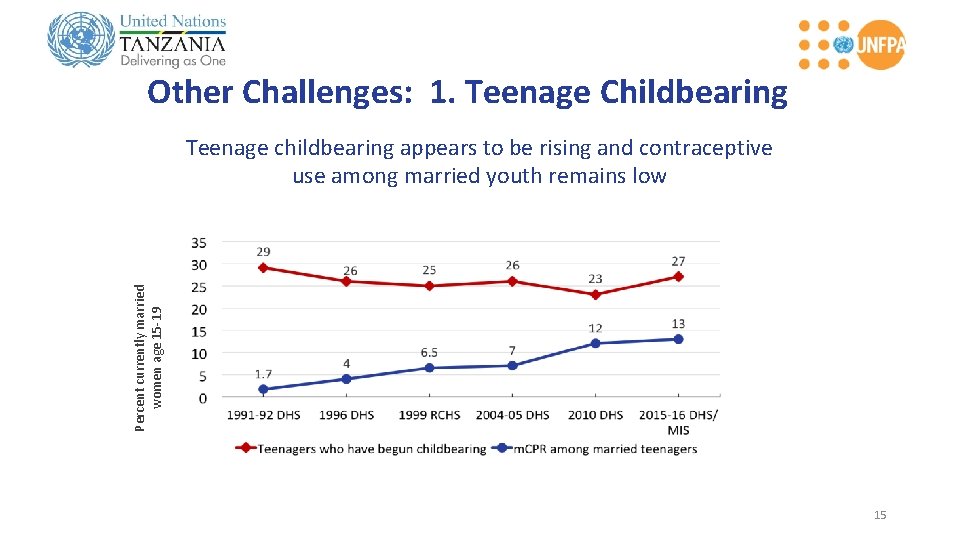 United Nations
TANZANIA
Delivering as One

UNFPA

Other Challenges: 1. Teenage Childbearing

Teenage childbearing appears to be rising and contraceptive use among married youth remains low

Percent currently married women age 15-19

35
30
25
20
15
10
5
0

29
26
25
26
23
27

1.7
4
6.5
7
12
13

1991-92 DHS
1996 DHS
1999 RCHS
2004-05 DHS
2010 DHS
2015-16 DHS/ MIS

Teenagers who have begun childbearing
mCPR among married teenagers

15